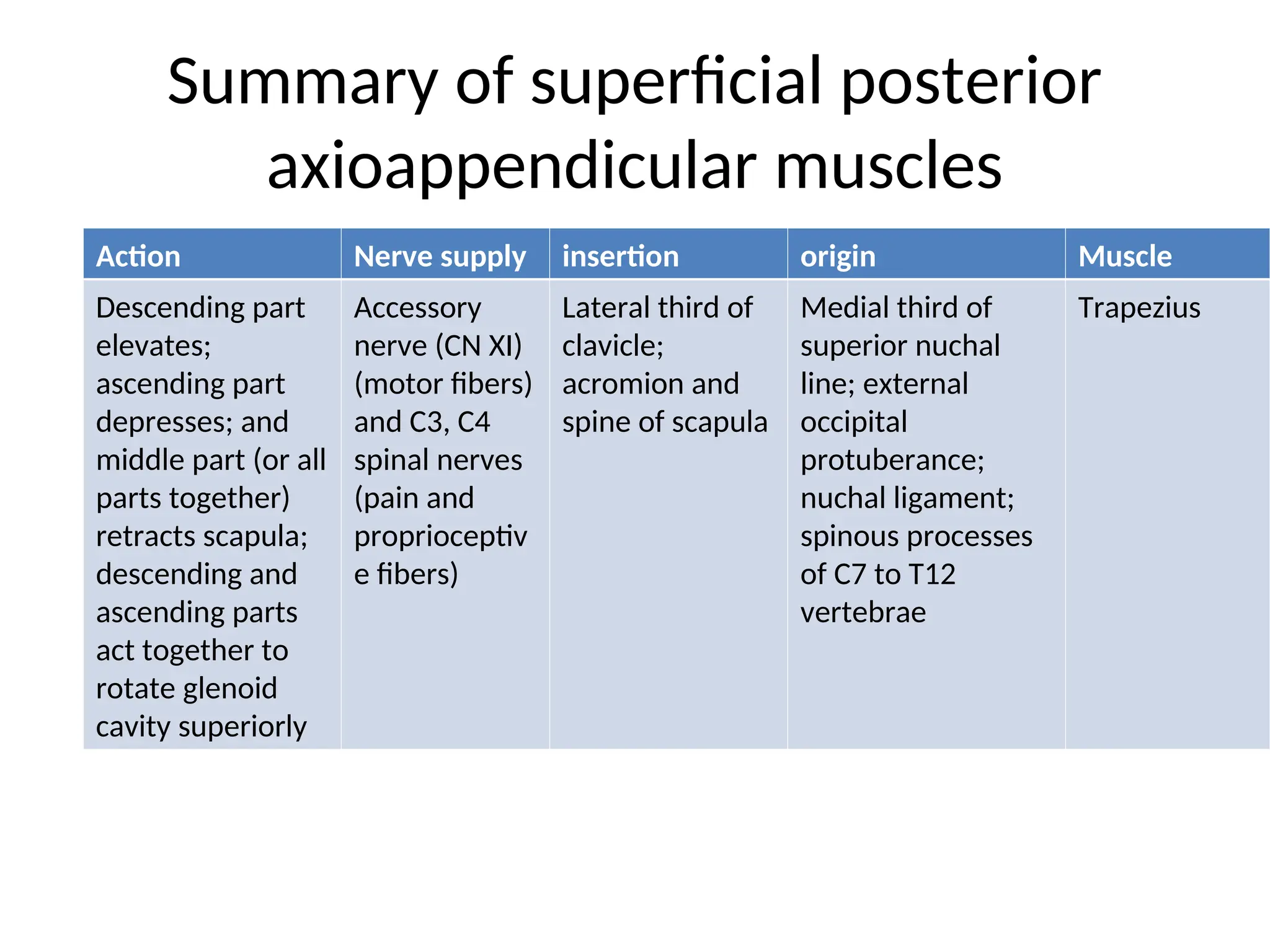 Summary of superficial posterior axioappendicular muscles

| Action | Nerve supply | insertion | origin | Muscle |
|---|---|---|---|---|
| Descending part elevates; ascending part depresses; and middle part (or all parts together) retracts scapula; descending and ascending parts act together to rotate glenoid cavity superiorly | Accessory nerve (CN XI) (motor fibers) and C3, C4 spinal nerves (pain and proprioceptive fibers) | Lateral third of clavicle; acromion and spine of scapula | Medial third of superior nuchal line; external occipital protuberance; nuchal ligament; spinous processes of C7 to T12 vertebrae | Trapezius |